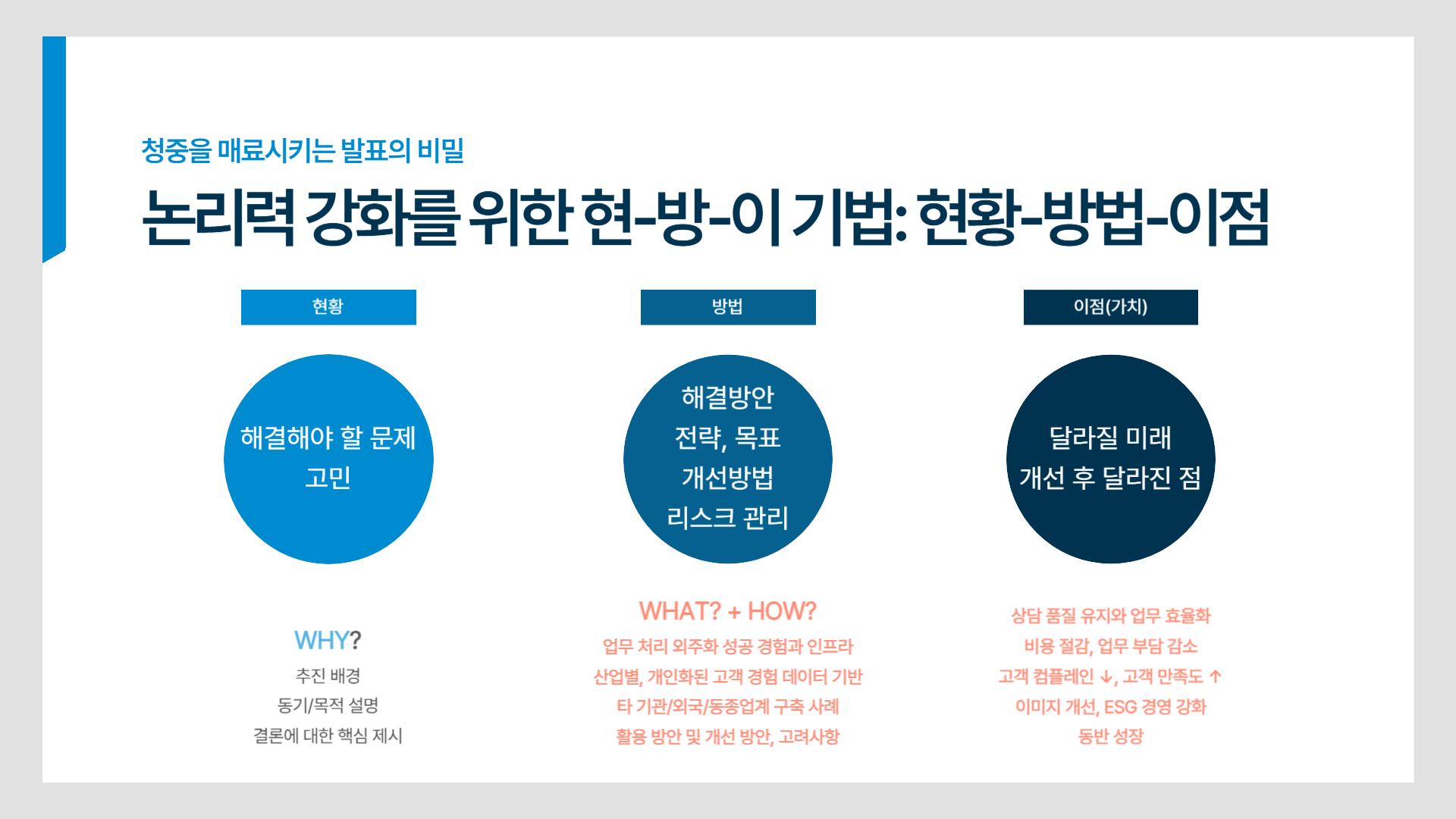 청중을 매료시키는 발표의 비밀

논리력 강화를 위한 현-방-이 기법: 현황-방법-이점

현황

해결해야 할 문제
고민

WHY?
추진 배경
동기/목적 설명
결론에 대한 핵심 제시

방법

해결방안
전략, 목표
개선방법
리스크 관리

WHAT? + HOW?
업무 처리 외주화 성공 경험과 인프라
산업별, 개인화된 고객 경험 데이터 기반
타 기관/외국/동종업계 구축 사례
활용 방안 및 개선 방안, 고려사항

이점(가치)

달라질 미래
개선 후 달라진 점

상담 품질 유지와 업무 효율화
비용 절감, 업무 부담 감소
고객 컴플레인 ↓, 고객 만족도 ↑
이미지 개선, ESG 경영 강화
동반 성장